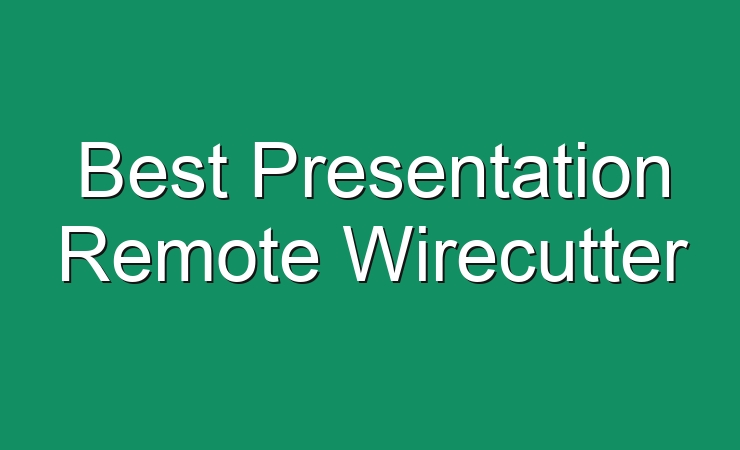 Best Presentation Remote Wirecutter